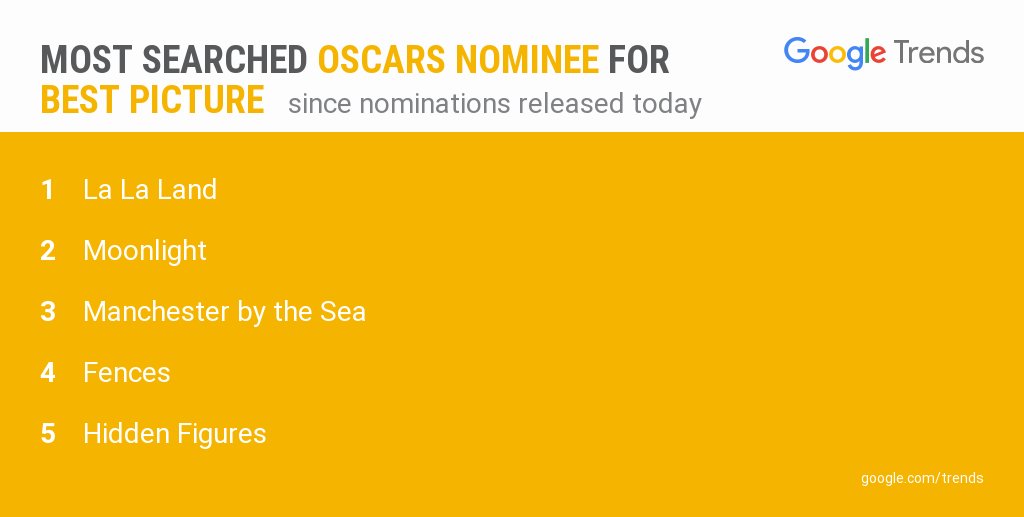 MOST SEARCHED OSCARS NOMINEE FOR BEST PICTURE since nominations released today

Google Trends

1 La La Land

2 Moonlight

3 Manchester by the Sea

4 Fences

5 Hidden Figures

google.com/trends